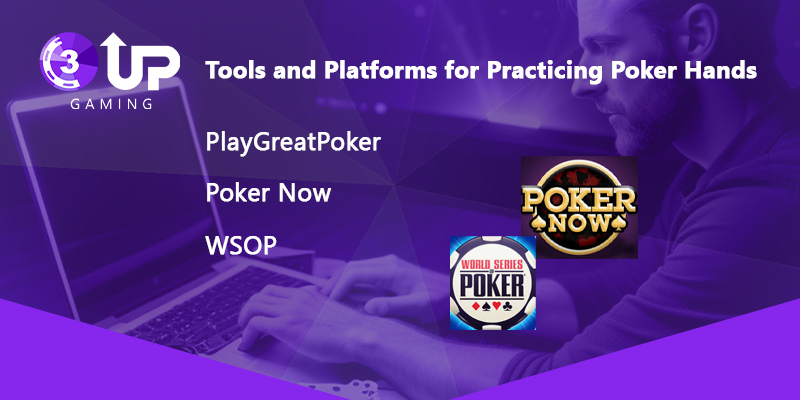 3 UP
GAMING

Tools and Platforms for Practicing Poker Hands

PlayGreatPoker

Poker Now

WSOP

POKER NOW

WORLD SERIES OF POKER